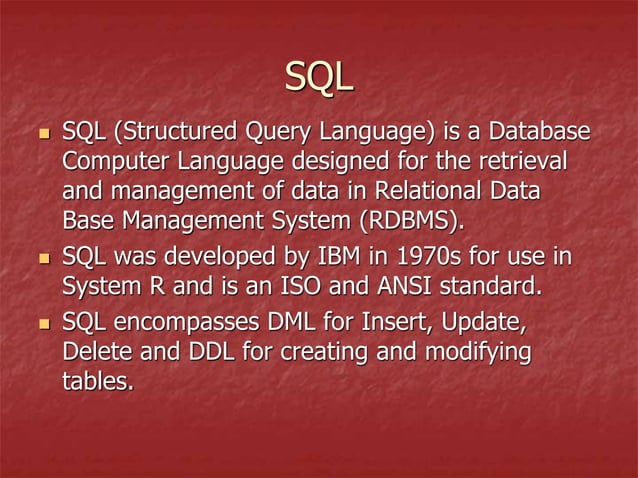 SQL

- SQL (Structured Query Language) is a Database Computer Language designed for the retrieval and management of data in Relational Data Base Management System (RDBMS).
- SQL was developed by IBM in 1970s for use in System R and is an ISO and ANSI standard.
- SQL encompasses DML for Insert, Update, Delete and DDL for creating and modifying tables.